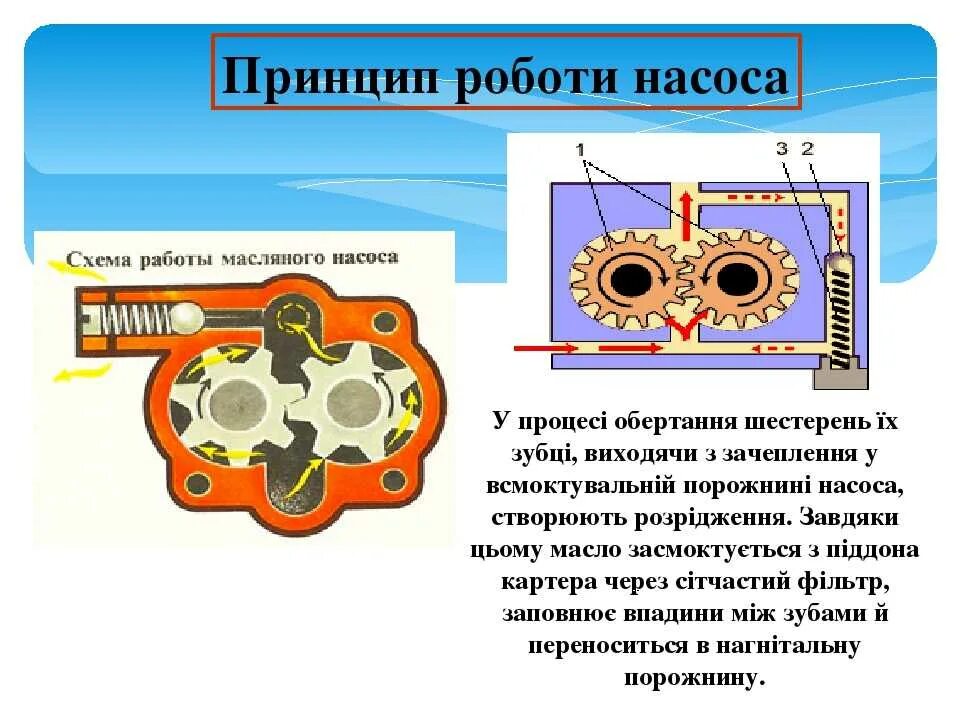 Принцип роботи насоса

Схема работы масляного насоса

1

3 2

У процесі обертання шестерень їх зубці, виходячи з зачеплення у всмоктувальній порожнині насоса, створюють розрідження. Завдяки цьому масло засмоктується з піддона картера через сітчастий фільтр, заповнює впадини між зубами й переноситься в нагнітальну порожнину.